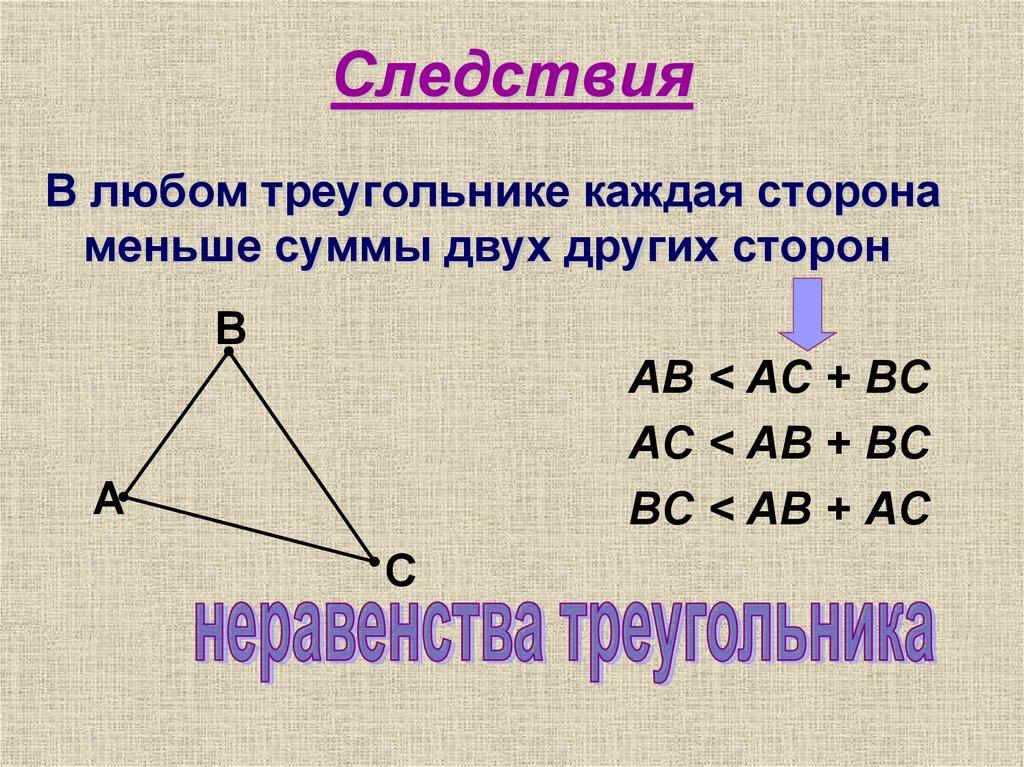 Следствия

В любом треугольнике каждая сторона меньше суммы двух других сторон

B

A

C

$AB < AC + BC$

$AC < AB + BC$

$BC < AB + AC$

неравенства треугольника